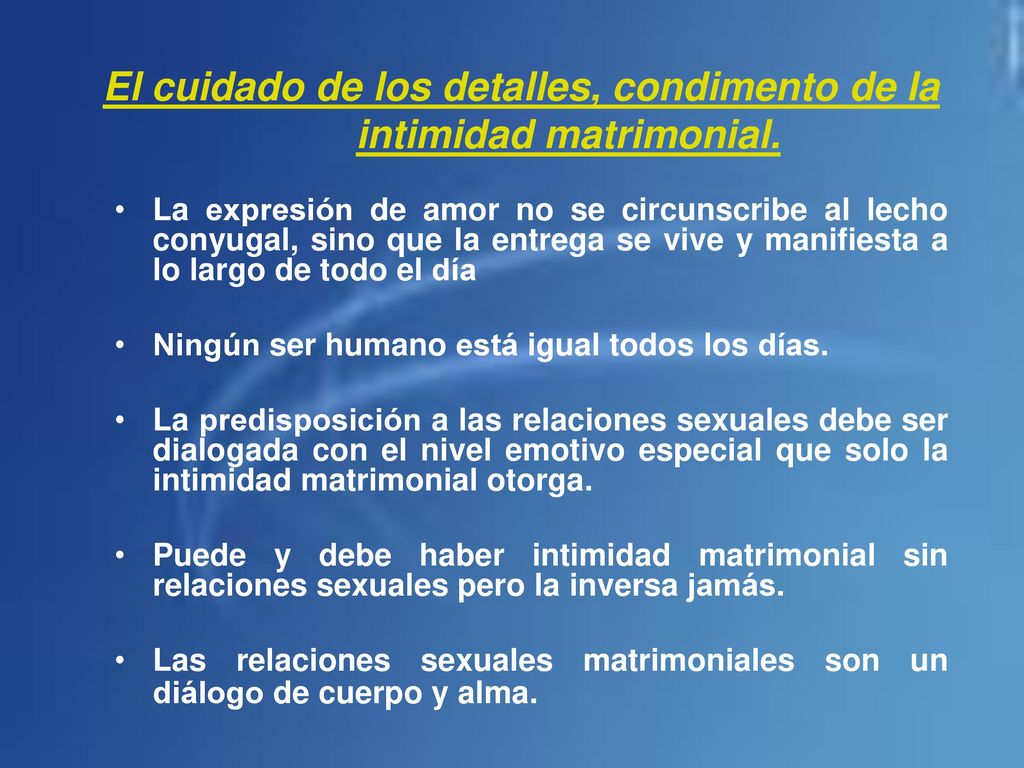 El cuidado de los detalles, condimento de la intimidad matrimonial.

• La expresión de amor no se circunscribe al lecho conyugal, sino que la entrega se vive y manifiesta a lo largo de todo el día

• Ningún ser humano está igual todos los días.

• La predisposición a las relaciones sexuales debe ser dialogada con el nivel emotivo especial que solo la intimidad matrimonial otorga.

• Puede y debe haber intimidad matrimonial sin relaciones sexuales pero la inversa jamás.

• Las relaciones sexuales matrimoniales son un diálogo de cuerpo y alma.